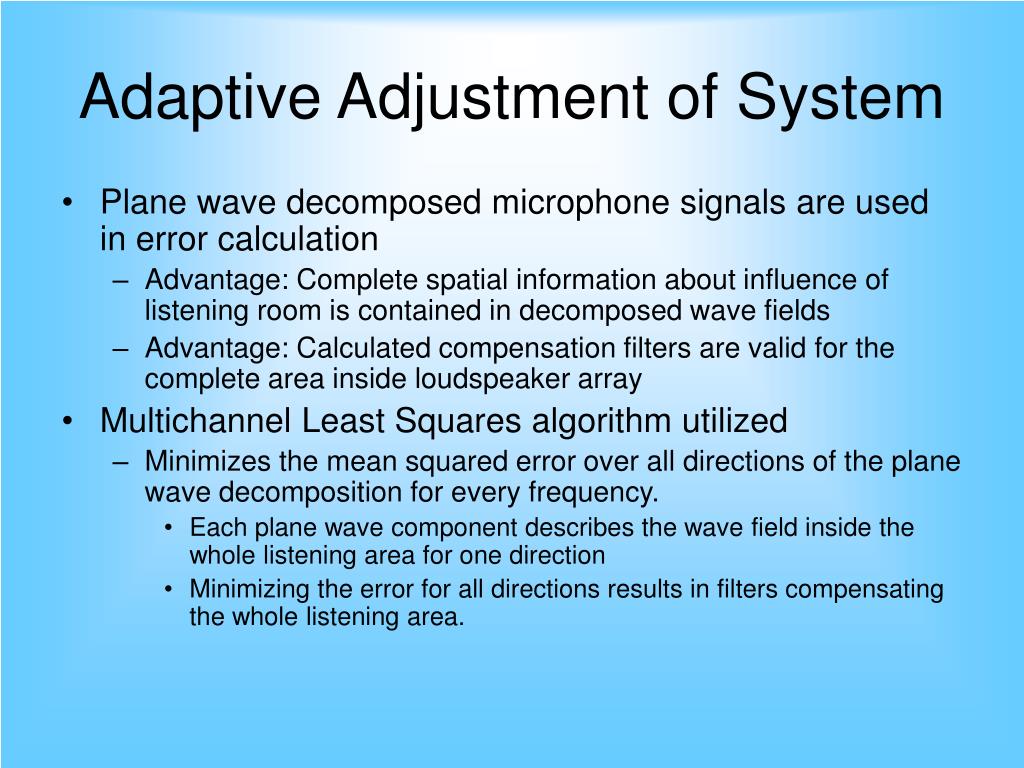 Adaptive Adjustment of System

• Plane wave decomposed microphone signals are used in error calculation
  – Advantage: Complete spatial information about influence of listening room is contained in decomposed wave fields
  – Advantage: Calculated compensation filters are valid for the complete area inside loudspeaker array
• Multichannel Least Squares algorithm utilized
  – Minimizes the mean squared error over all directions of the plane wave decomposition for every frequency.
    • Each plane wave component describes the wave field inside the whole listening area for one direction
    • Minimizing the error for all directions results in filters compensating the whole listening area.